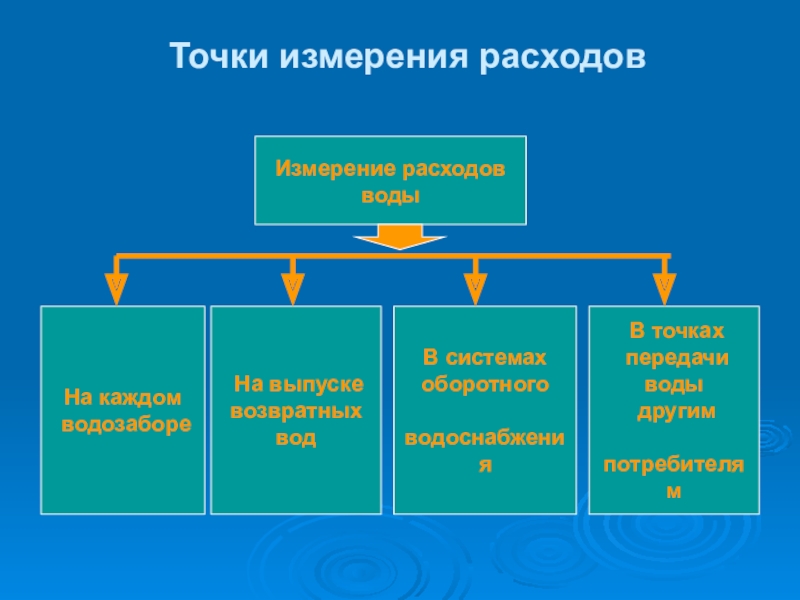 Точки измерения расходов

Измерение расходов воды

На каждом водозаборе

На выпуске возвратных вод

В системах оборотного водоснабжения

В точках передачи воды другим потребителям